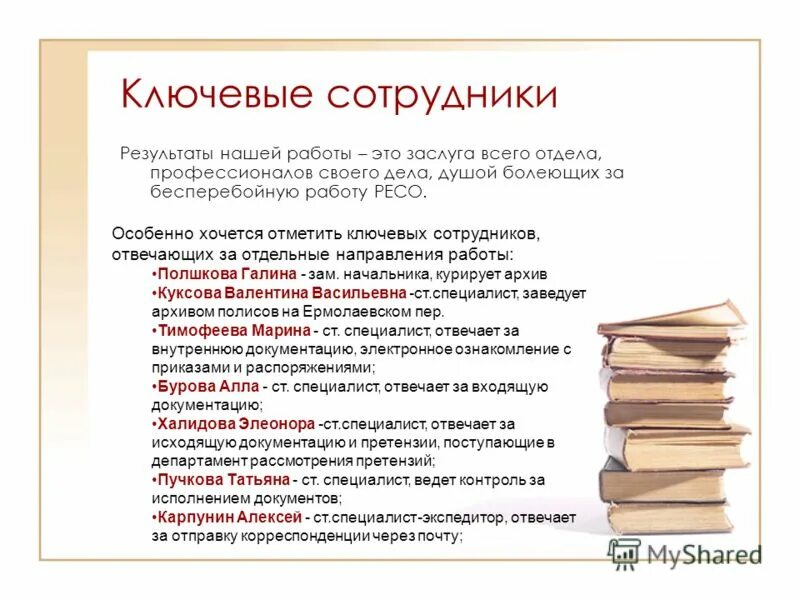 Ключевые сотрудники

Результаты нашей работы – это заслуга всего отдела, профессионалов своего дела, душой болеющих за бесперебойную работу РЕСО.

Особенно хочется отметить ключевых сотрудников, отвечающих за отдельные направления работы:

•Полшкова Галина - зам. начальника, курирует архив
•Куксова Валентина Васильевна -ст.специалист, заведует архивом полисов на Ермолаевском пер.
•Тимофеева Марина - ст. специалист, отвечает за внутреннюю документацию, электронное ознакомление с приказами и распоряжениями;
•Бурова Алла - ст. специалист, отвечает за входящую документацию;
•Халидова Элеонора -ст.специалист, отвечает за исходящую документацию и претензии, поступающие в департамент рассмотрения претензий;
•Пучкова Татьяна - ст. специалист, ведет контроль за исполнением документов;
•Карпунин Алексей - ст.специалист-экспедитор, отвечает за отправку корреспонденции через почту;

MyShared